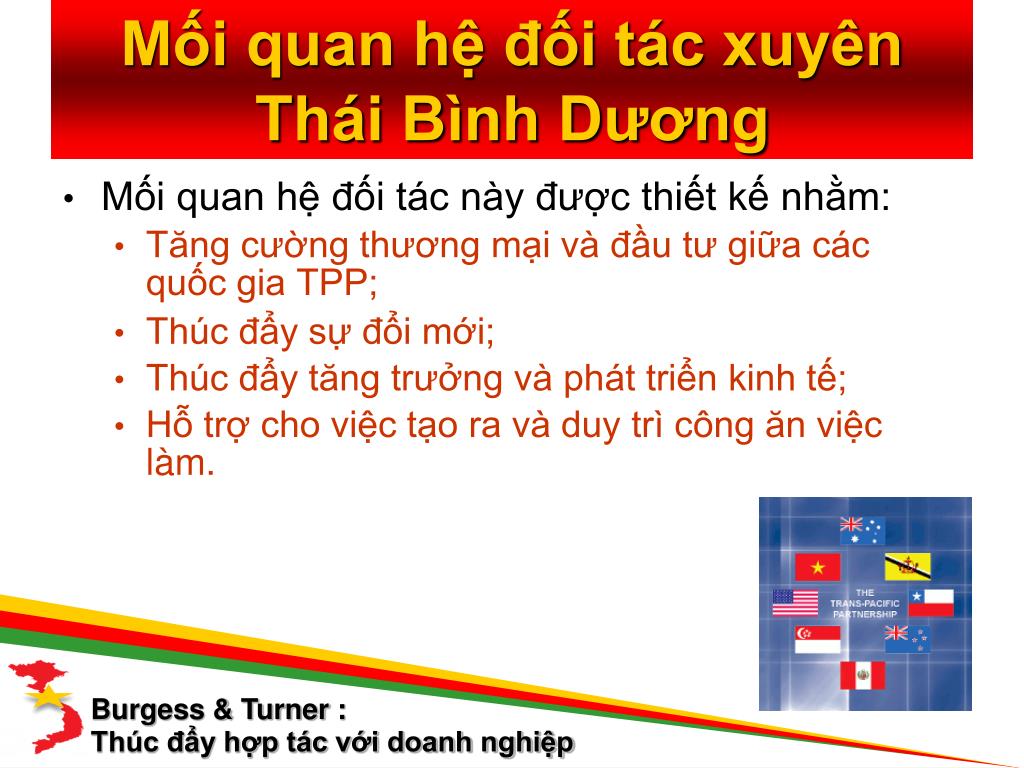 Mối quan hệ đối tác xuyên Thái Bình Dương

• Mối quan hệ đối tác này được thiết kế nhằm:
  • Tăng cường thương mại và đầu tư giữa các quốc gia TPP;
  • Thúc đẩy sự đổi mới;
  • Thúc đẩy tăng trưởng và phát triển kinh tế;
  • Hỗ trợ cho việc tạo ra và duy trì công ăn việc làm.

THE TRANS-PACIFIC PARTNERSHIP

Burgess & Turner :
Thúc đẩy hợp tác với doanh nghiệp